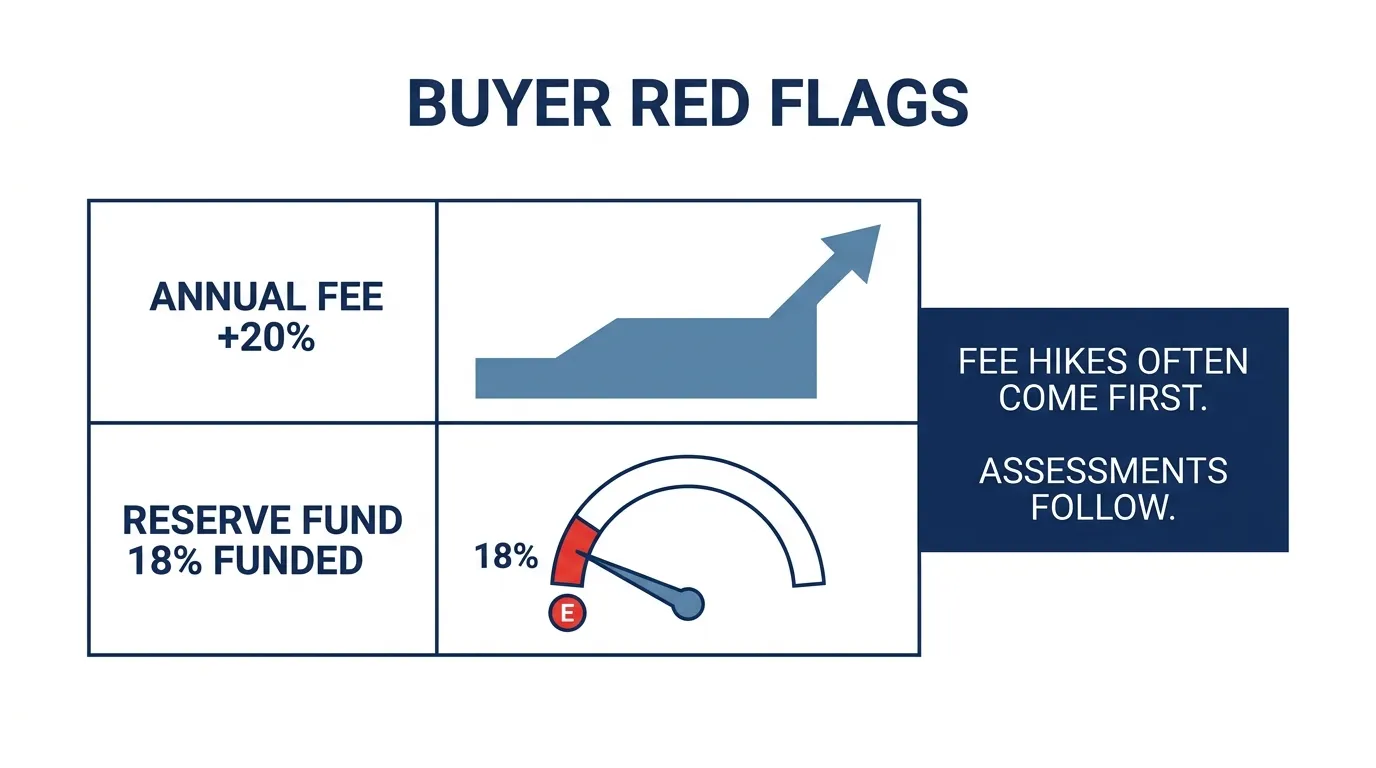 BUYER RED FLAGS

ANNUAL FEE +20%

RESERVE FUND 18% FUNDED

18%

E

FEE HIKES OFTEN COME FIRST.

ASSESSMENTS FOLLOW.